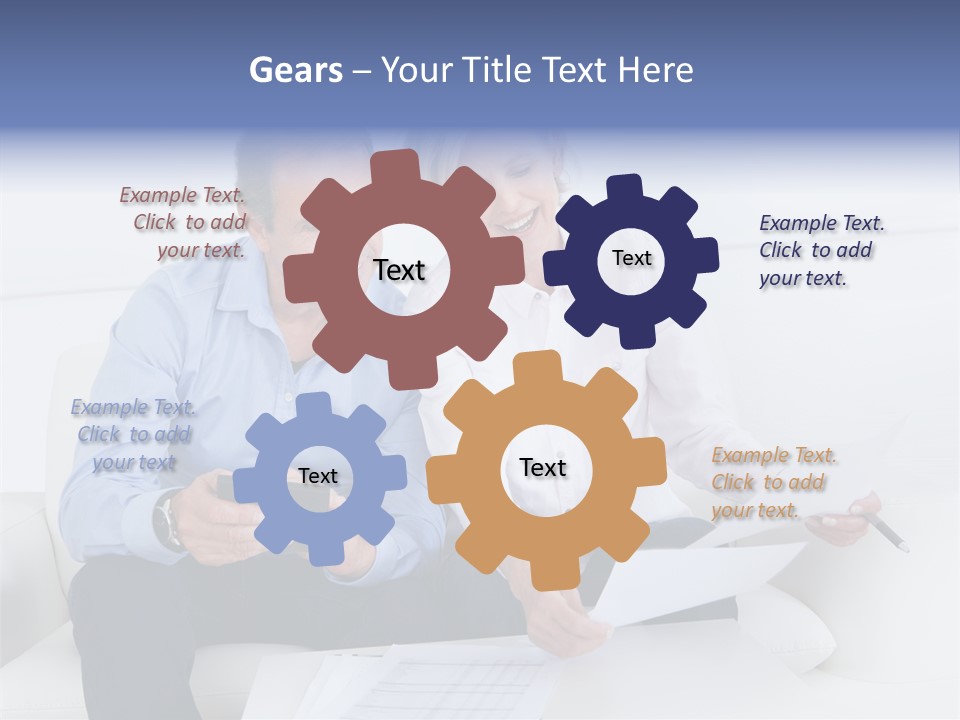 Gears – Your Title Text Here

Example Text. Click to add your text.

Text

Text

Example Text. Click to add your text.

Example Text. Click to add your text

Text

Text

Example Text. Click to add your text.